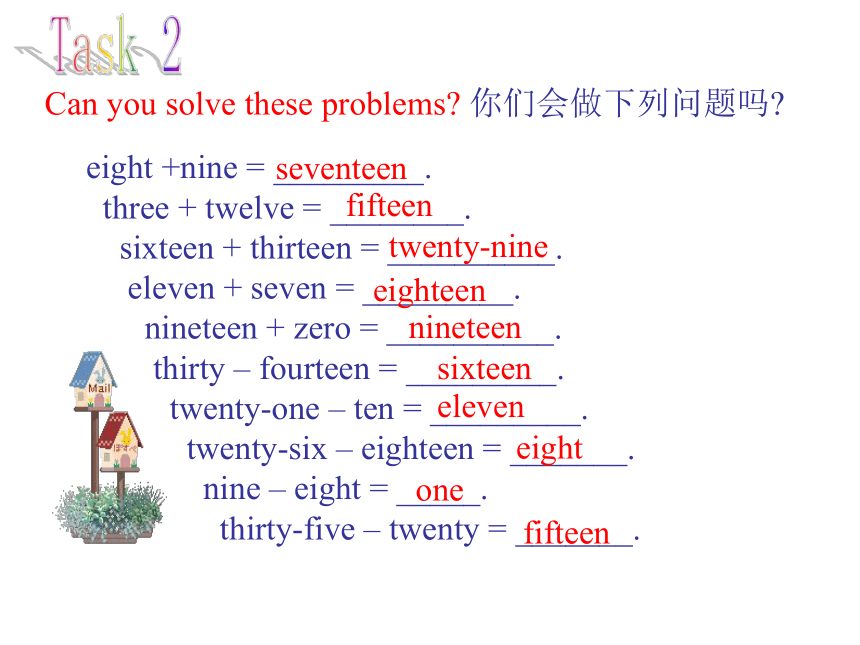 Task 2

Can you solve these problems? 你们会做下列问题吗?

eight +nine = seventeen.

three + twelve = fifteen.

sixteen + thirteen = twenty-nine.

eleven + seven = eighteen.

nineteen + zero = nineteen.

thirty – fourteen = sixteen.

twenty-one – ten = eleven.

twenty-six – eighteen = eight.

nine – eight = one.

thirty-five – twenty = fifteen.

Mail